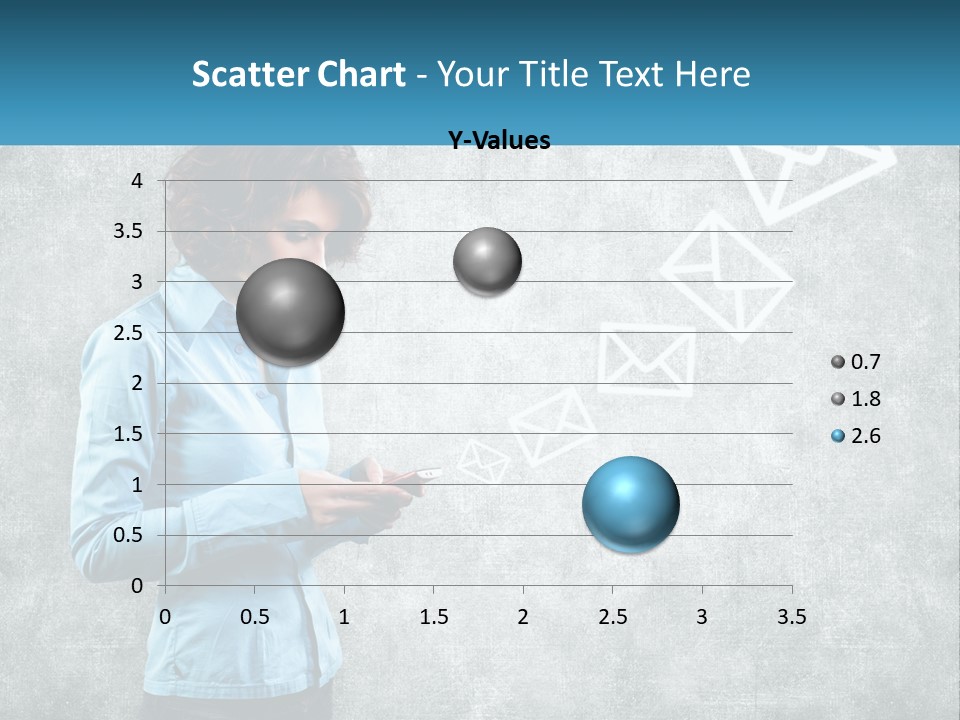 Scatter Chart - Your Title Text Here

Y-Values

4
3.5
3
2.5
2
1.5
1
0.5
0

0 0.5 1 1.5 2 2.5 3 3.5

0.7
1.8
2.6